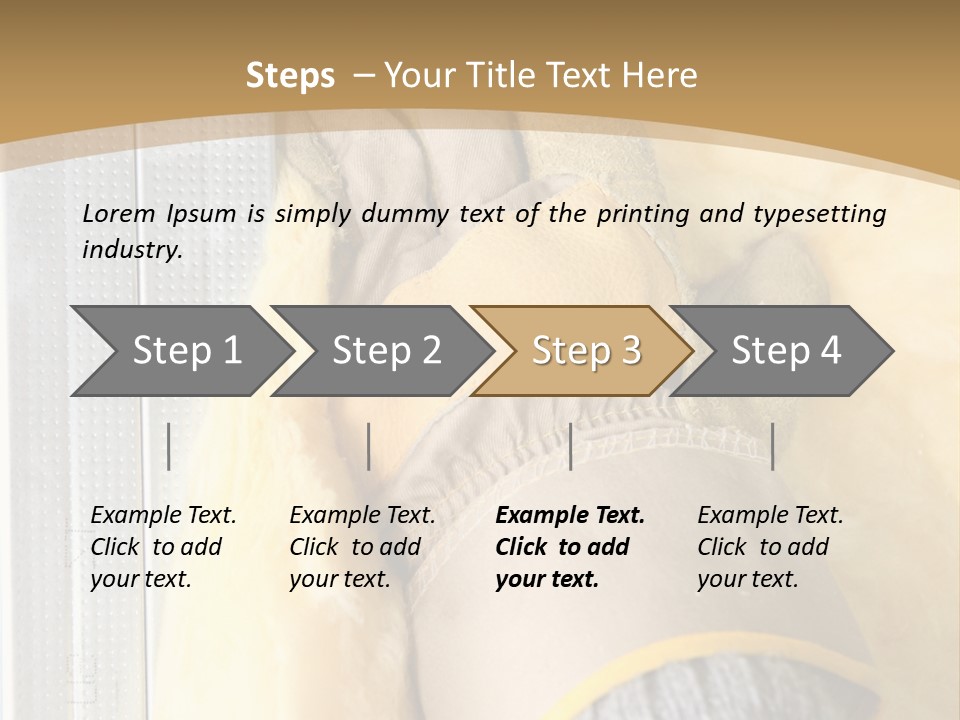 Steps – Your Title Text Here

Lorem Ipsum is simply dummy text of the printing and typesetting industry.

Step 1

Step 2

Step 3

Step 4

Example Text. Click to add your text.

Example Text. Click to add your text.

Example Text. Click to add your text.

Example Text. Click to add your text.